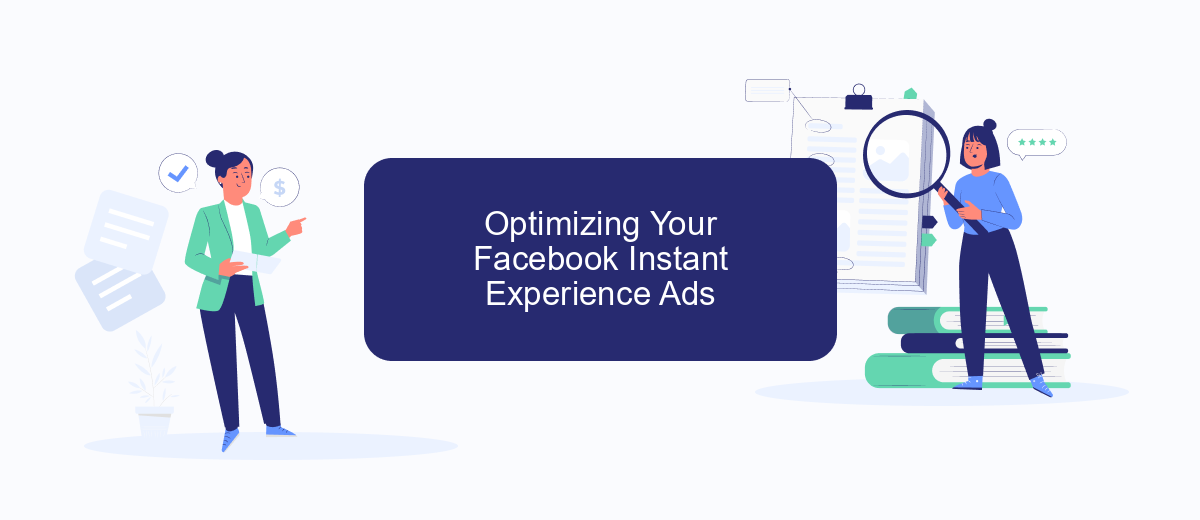 Optimizing Your Facebook Instant Experience Ads